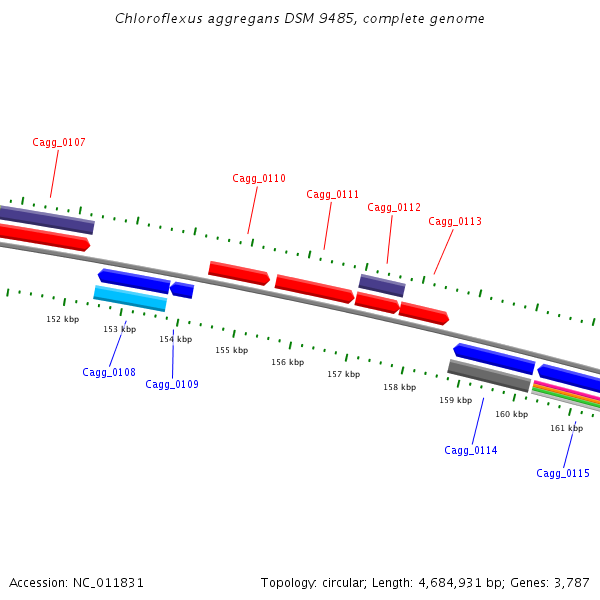 Chloroflexus aggregans DSM 9485, complete genome

Cagg_0107

Cagg_0110

Cagg_0111

Cagg_0112

Cagg_0113

152 kbp

153 kbp

154 kbp

155 kbp

156 kbp

157 kbp

158 kbp

159 kbp

160 kbp

161 kbp

Cagg_0108

Cagg_0109

Cagg_0114

Cagg_0115

Accession: NC_011831

Topology: circular; Length: 4,684,931 bp; Genes: 3,787